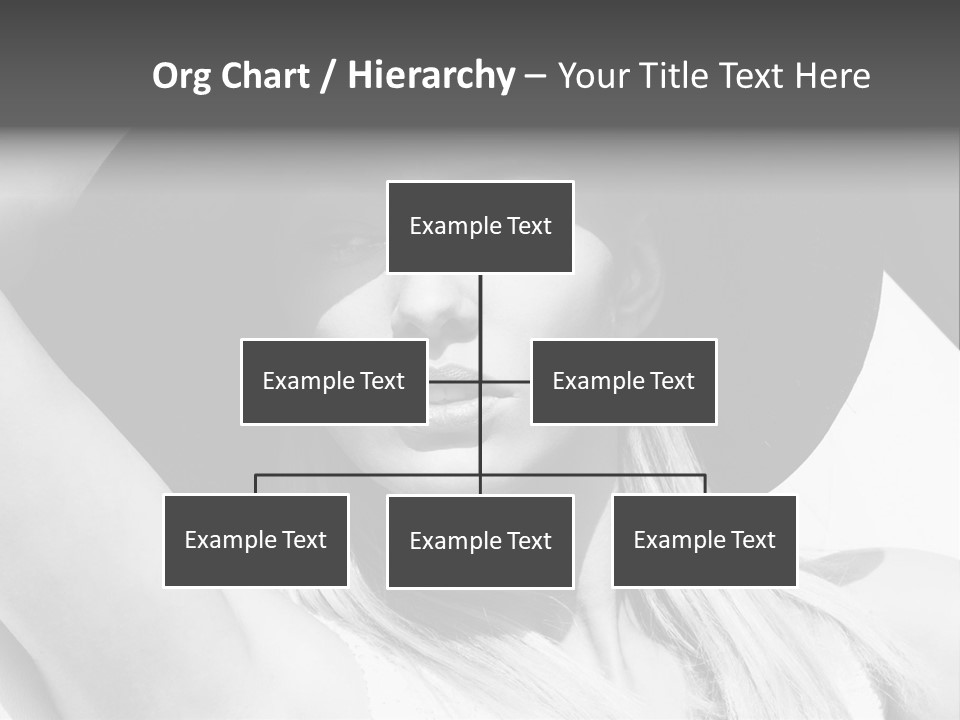 Org Chart / Hierarchy – Your Title Text Here

Example Text

Example Text

Example Text

Example Text

Example Text

Example Text